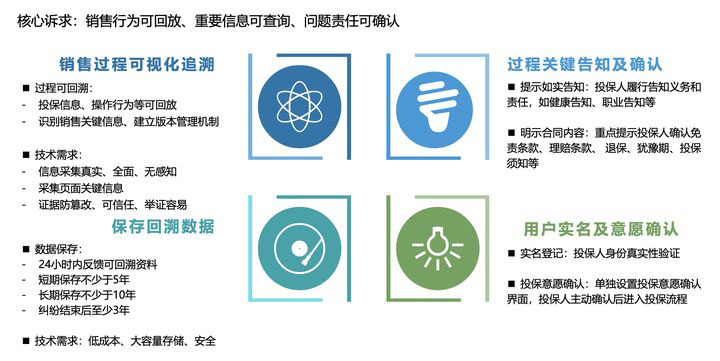 核心诉求：销售行为可回放、重要信息可查询、问题责任可确认

销售过程可视化追溯

■ 过程可回溯：
- 投保信息、操作行为等可回放
- 识别销售关键信息、建立版本管理机制

■ 技术需求：
- 信息采集真实、全面、无感知
- 采集页面关键信息
- 证据防篡改、可信任、举证容易

保存回溯数据

■ 数据保存：
- 24小时内反馈可回溯资料
- 短期保存不少于5年
- 长期保存不少于10年
- 纠纷结束后至少3年

■ 技术需求：低成本、大容量存储、安全

过程关键告知及确认

■ 提示如实告知：投保人履行告知义务和责任，如健康告知、职业告知等

■ 明示合同内容：重点提示投保人确认免责条款、理赔条款、退保、犹豫期、投保须知等

用户实名及意愿确认

■ 实名登记：投保人身份真实性验证

■ 投保意愿确认：单独设置投保意愿确认界面，投保人主动确认后进入投保流程